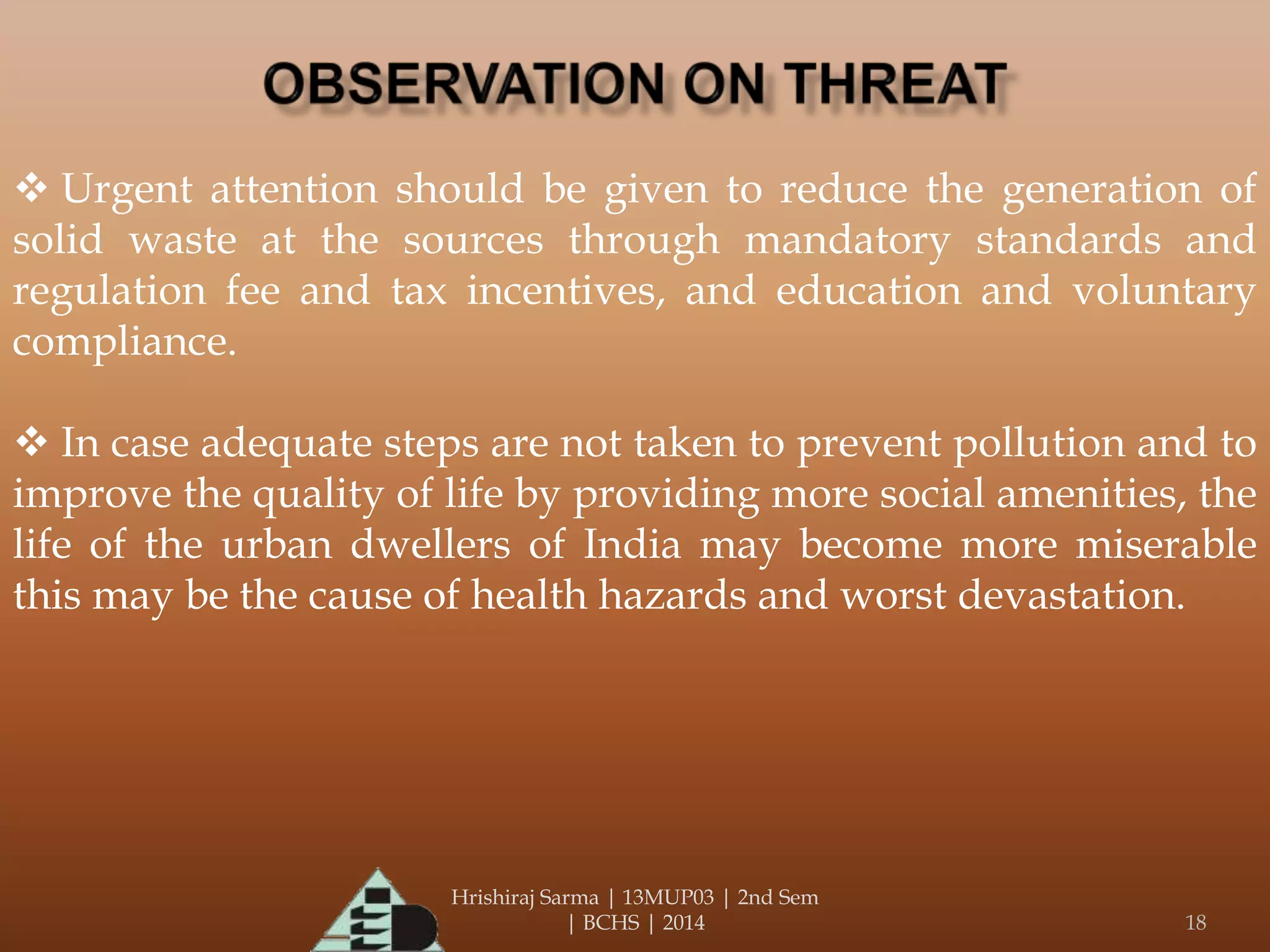 OBSERVATION ON THREAT

❖ Urgent attention should be given to reduce the generation of solid waste at the sources through mandatory standards and regulation fee and tax incentives, and education and voluntary compliance.

❖ In case adequate steps are not taken to prevent pollution and to improve the quality of life by providing more social amenities, the life of the urban dwellers of India may become more miserable this may be the cause of health hazards and worst devastation.

Hrishiraj Sarma | 13MUP03 | 2nd Sem | BCHS | 2014

18